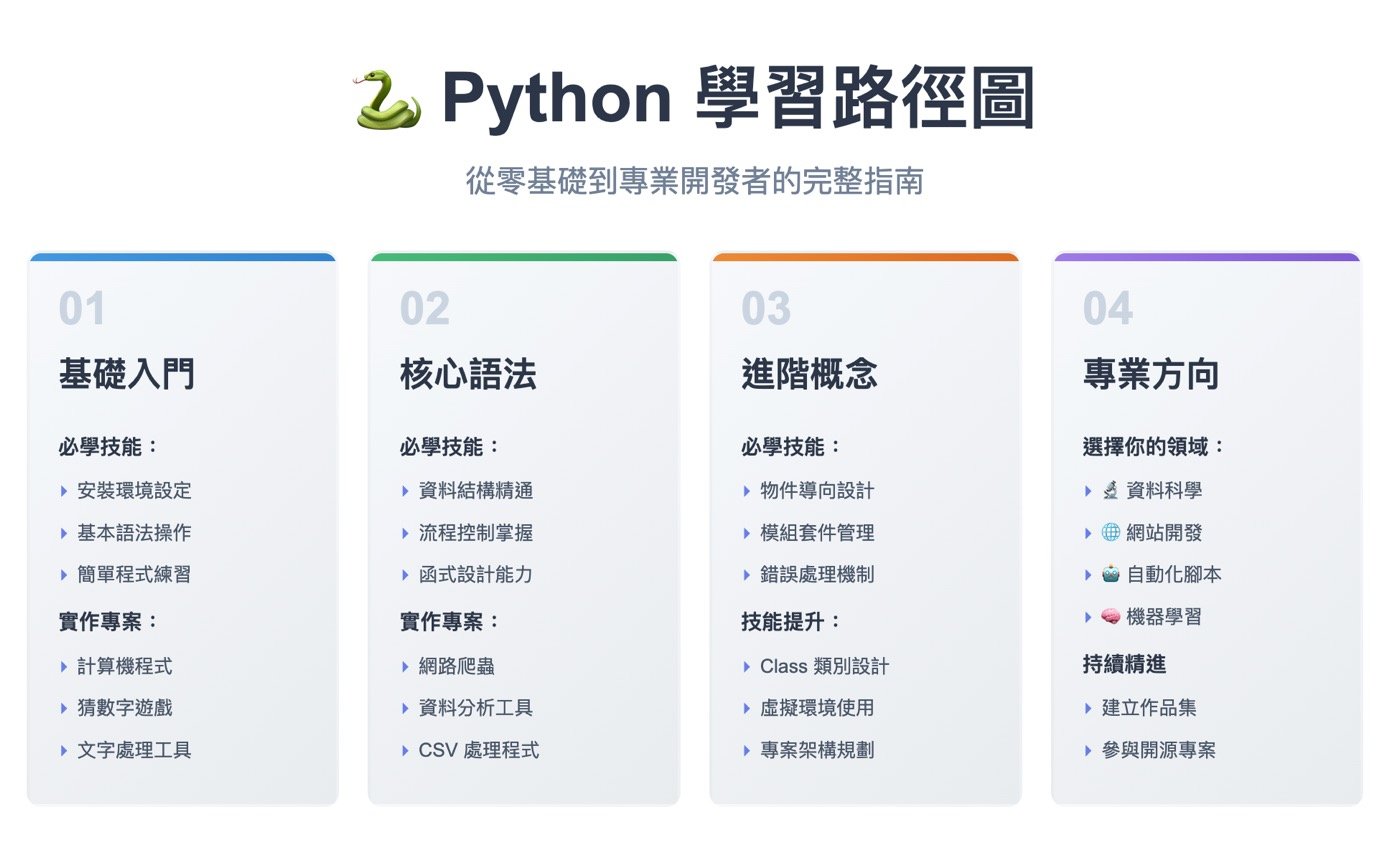 🐍 Python 學習路徑圖

從零基礎到專業開發者的完整指南

01

基礎入門

必學技能：

安裝環境設定

基本語法操作

簡單程式練習

實作專案：

計算機程式

猜數字遊戲

文字處理工具

02

核心語法

必學技能：

資料結構精通

流程控制掌握

函式設計能力

實作專案：

網路爬蟲

資料分析工具

CSV 處理程式

03

進階概念

必學技能：

物件導向設計

模組套件管理

錯誤處理機制

技能提升：

Class 類別設計

虛擬環境使用

專案架構規劃

04

專業方向

選擇你的領域：

🔬 資料科學

🌐 網站開發

🤖 自動化腳本

🧠 機器學習

持續精進

建立作品集

參與開源專案